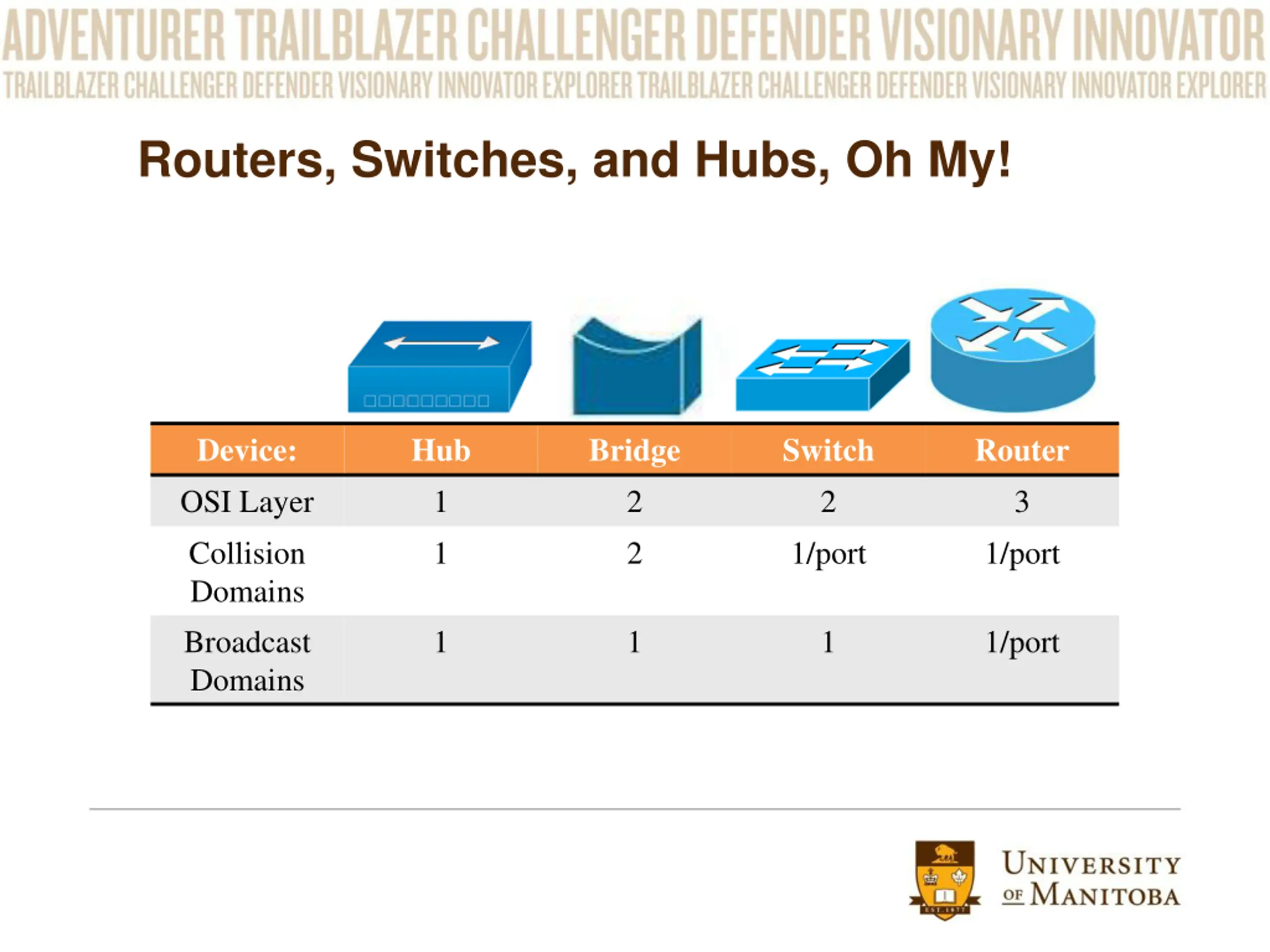 ADVENTURER TRAILBLAZER CHALLENGER DEFENDER VISIONARY INNOVATOR
TRAILBLAZER CHALLENGER DEFENDER VISIONARY INNOVATOR EXPLORER TRAILBLAZER CHALLENGER DEFENDER VISIONARY INNOVATOR EXPLORER

Routers, Switches, and Hubs, Oh My!

| Device: | Hub | Bridge | Switch | Router |
|---|---|---|---|---|
| OSI Layer | 1 | 2 | 2 | 3 |
| Collision Domains | 1 | 2 | 1/port | 1/port |
| Broadcast Domains | 1 | 1 | 1 | 1/port |

EST. 1877
UNIVERSITY OF MANITOBA